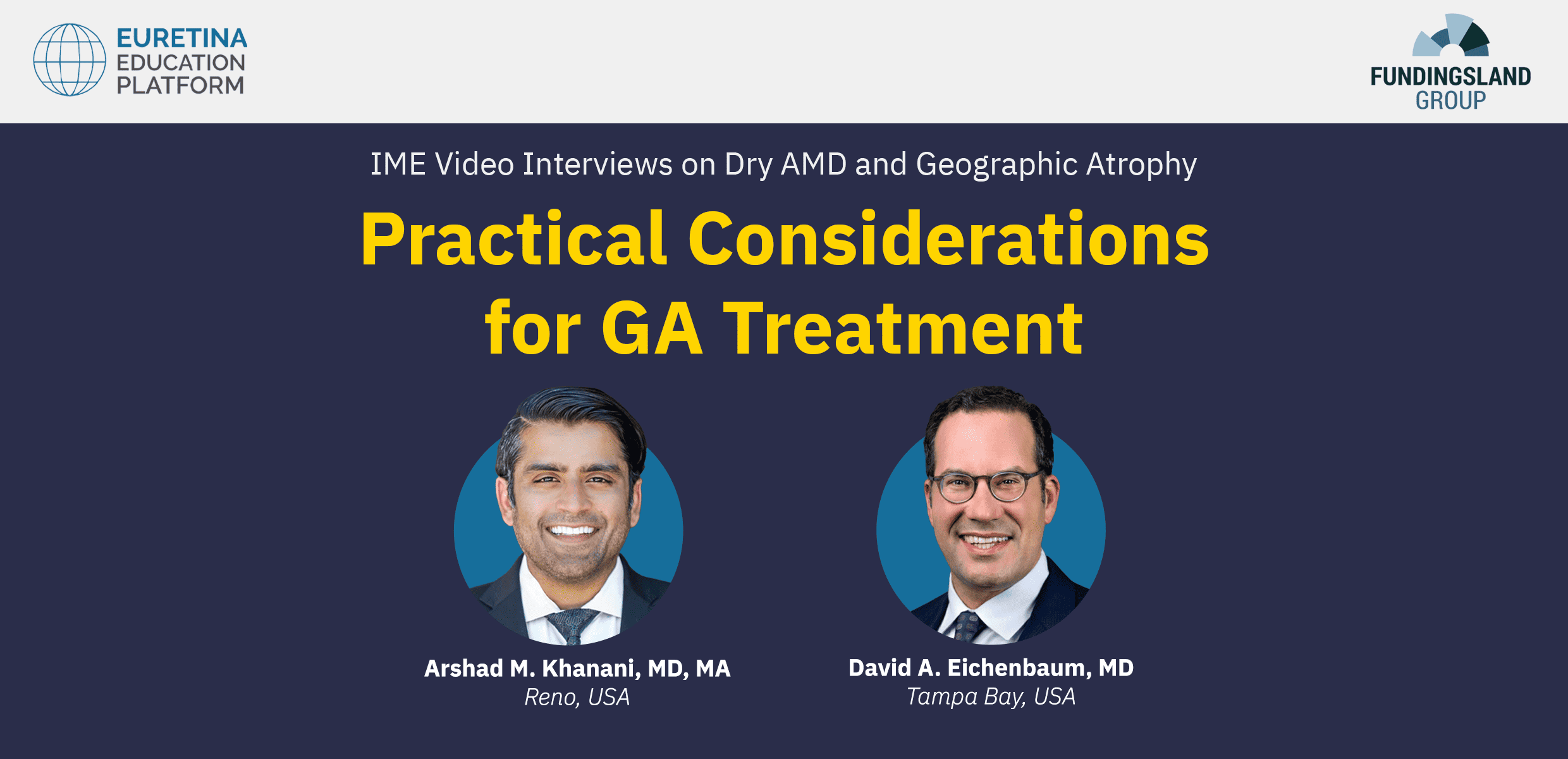 EURETINA
EDUCATION
PLATFORM

FUNDINGSLAND
GROUP

IME Video Interviews on Dry AMD and Geographic Atrophy

Practical Considerations for GA Treatment

Arshad M. Khanani, MD, MA
Reno, USA

David A. Eichenbaum, MD
Tampa Bay, USA